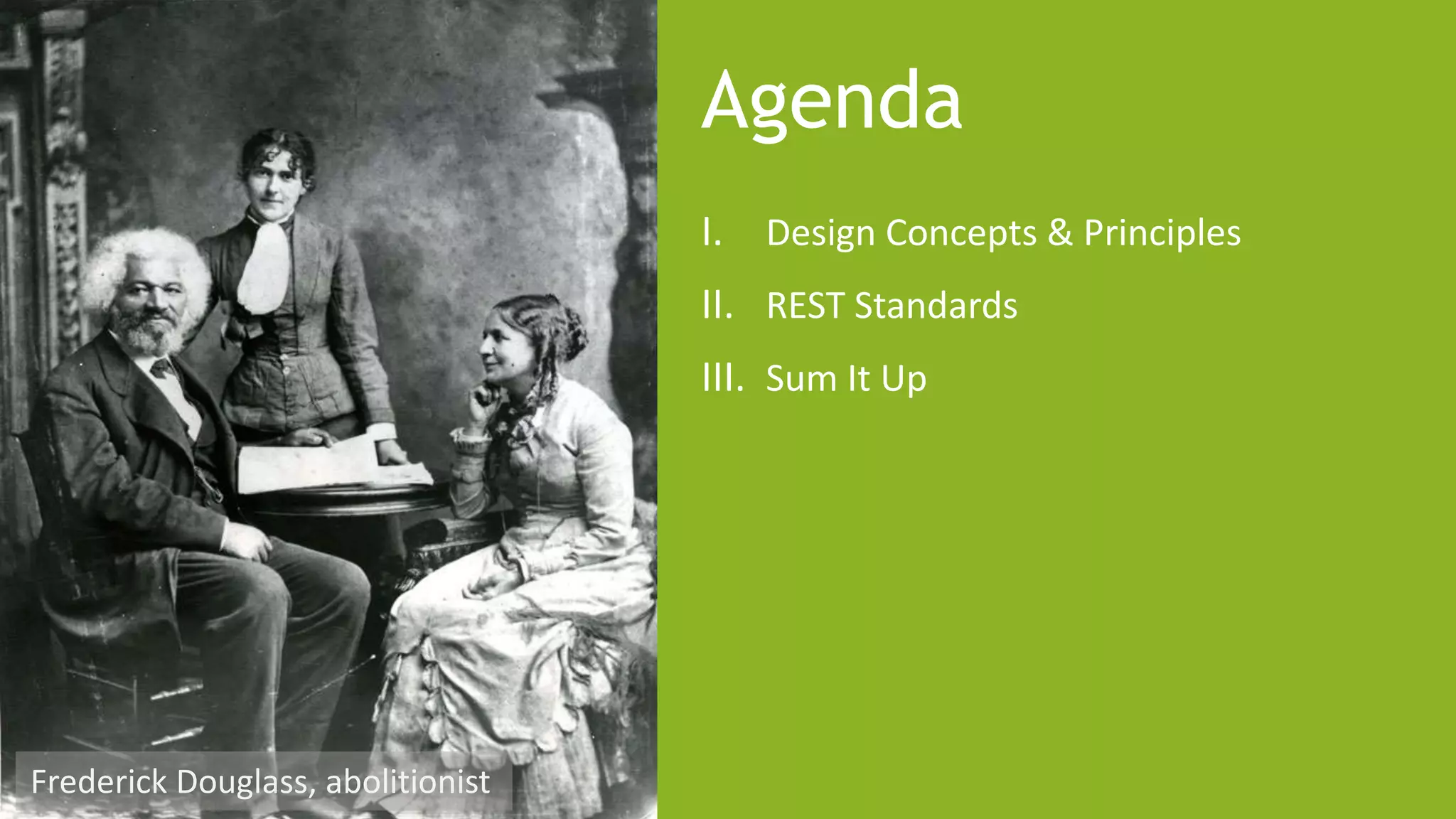 Agenda

I. Design Concepts & Principles

II. REST Standards

III. Sum It Up

Frederick Douglass, abolitionist